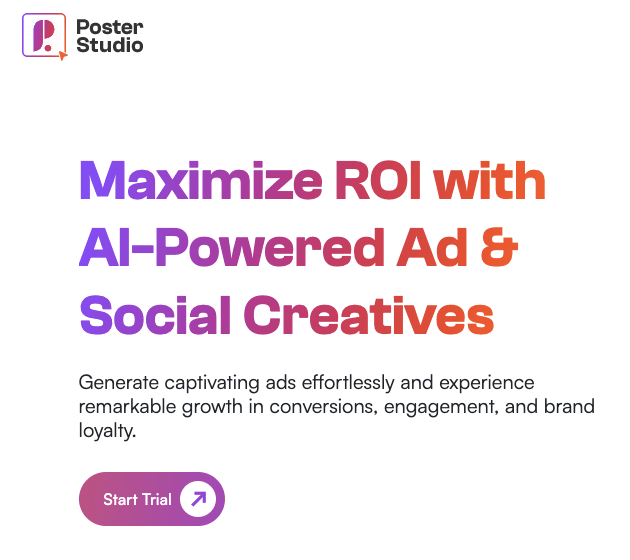 Poster Studio

Maximize ROI with AI-Powered Ad & Social Creatives

Generate captivating ads effortlessly and experience remarkable growth in conversions, engagement, and brand loyalty.

Start Trial